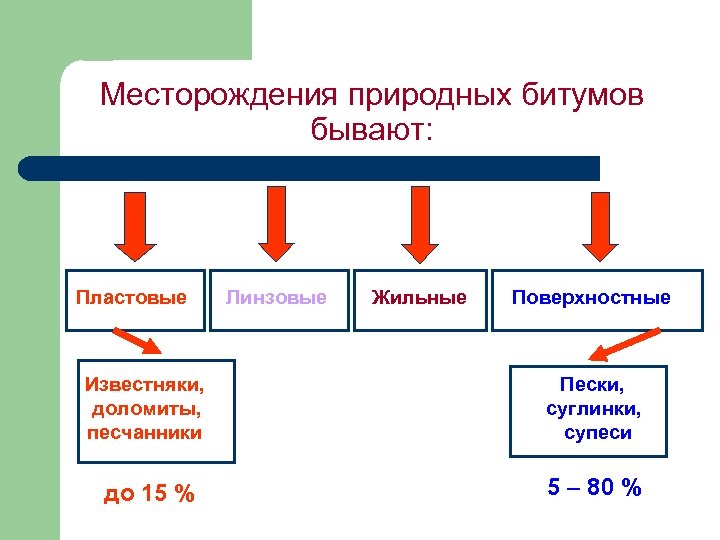 Месторождения природных битумов бывают:

Пластовые

Линзовые

Жильные

Поверхностные

Известняки, доломиты, песчанники

до 15 %

Пески, суглинки, супеси

5 – 80 %